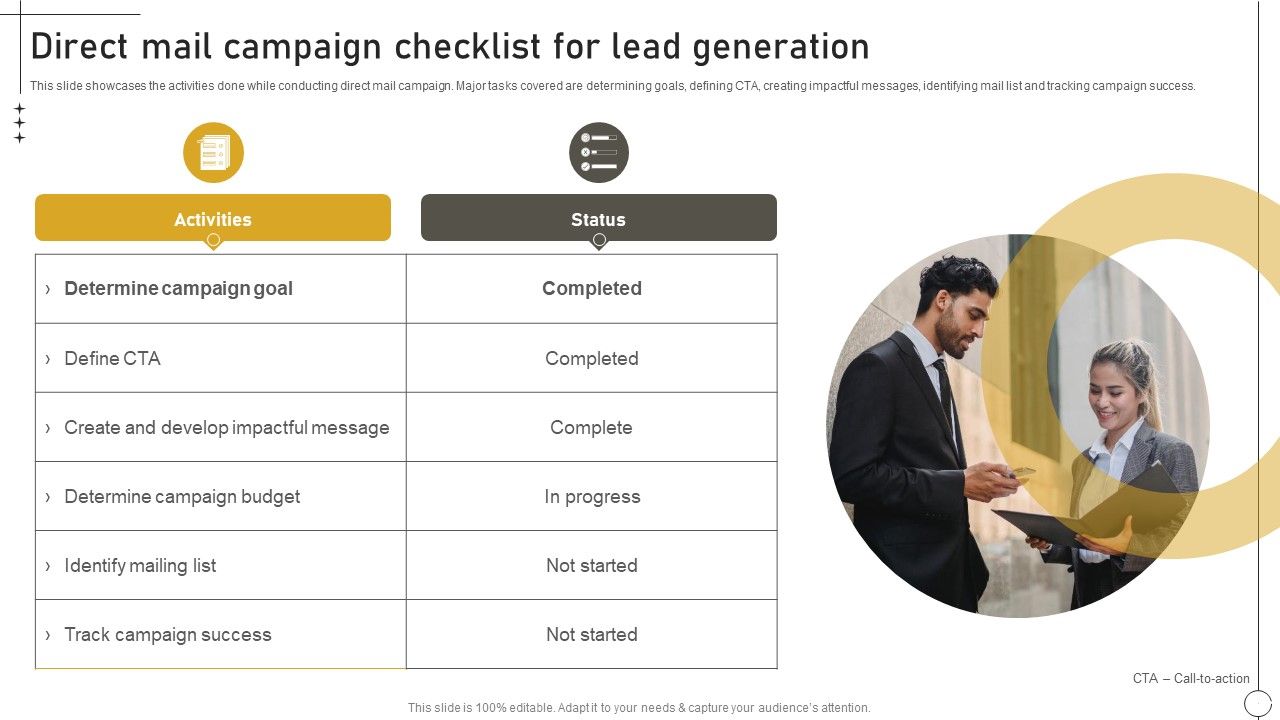 Direct mail campaign checklist for lead generation

This slide showcases the activities done while conducting direct mail campaign. Major tasks covered are determining goals, defining CTA, creating impactful messages, identifying mail list and tracking campaign success.

| Activities | Status |
|---|---|
| › Determine campaign goal | Completed |
| › Define CTA | Completed |
| › Create and develop impactful message | Complete |
| › Determine campaign budget | In progress |
| › Identify mailing list | Not started |
| › Track campaign success | Not started |

CTA – Call-to-action

This slide is 100% editable. Adapt it to your needs & capture your audience's attention.